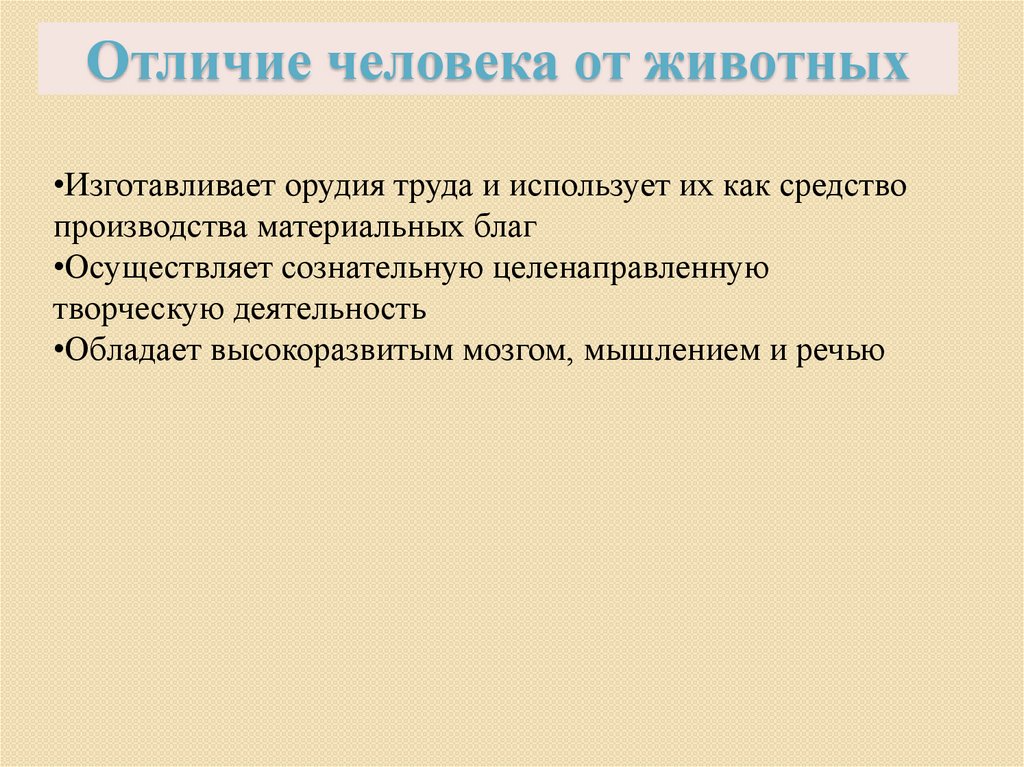 Отличие человека от животных

•Изготавливает орудия труда и использует их как средство производства материальных благ
•Осуществляет сознательную целенаправленную творческую деятельность
•Обладает высокоразвитым мозгом, мышлением и речью